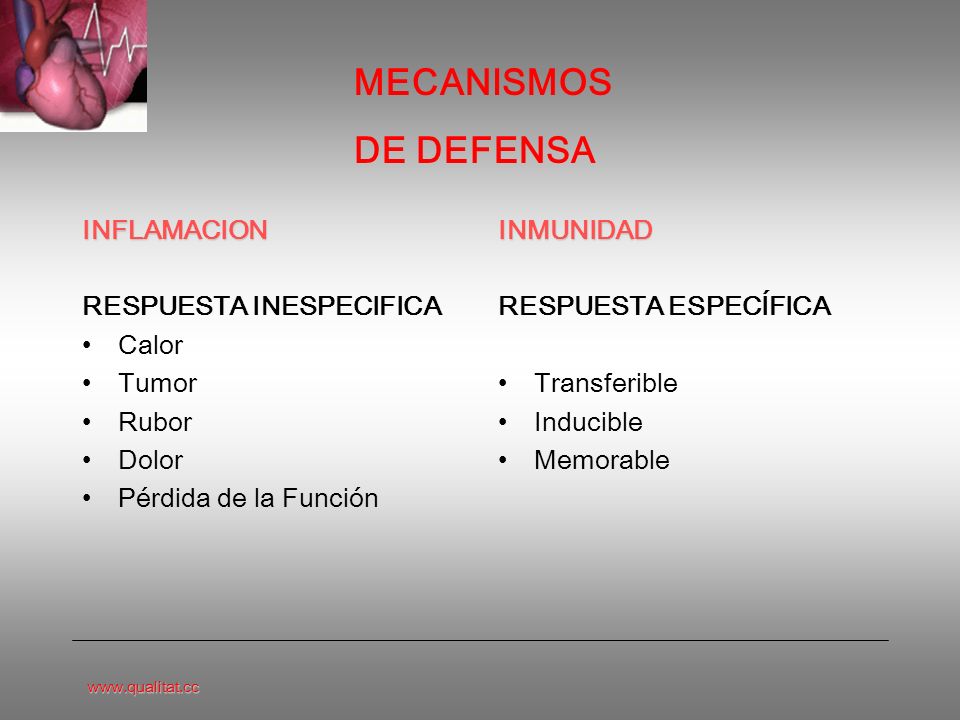 MECANISMOS
DE DEFENSA

INFLAMACION

RESPUESTA INESPECIFICA
• Calor
• Tumor
• Rubor
• Dolor
• Pérdida de la Función

INMUNIDAD

RESPUESTA ESPECÍFICA

• Transferible
• Inducible
• Memorable

www.qualitat.cc